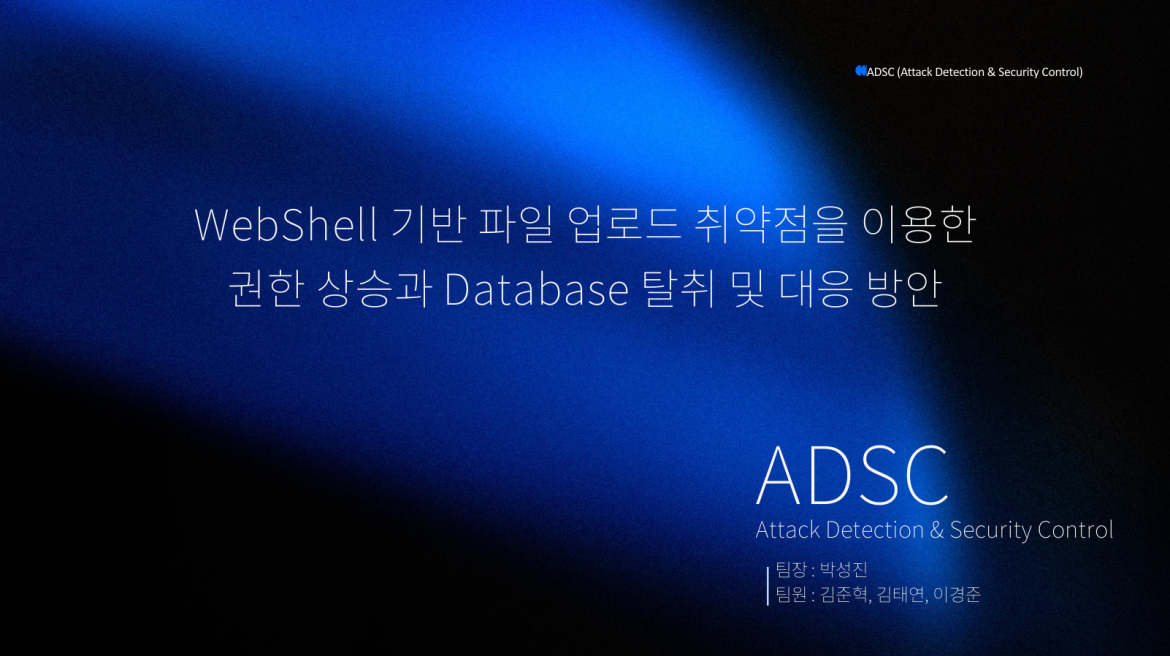 ADSC (Attack Detection & Security Control)

WebShell 기반 파일 업로드 취약점을 이용한 권한 상승과 Database 탈취 및 대응 방안

ADSC
Attack Detection & Security Control

팀장 : 박성진
팀원 : 김준혁, 김태연, 이경준